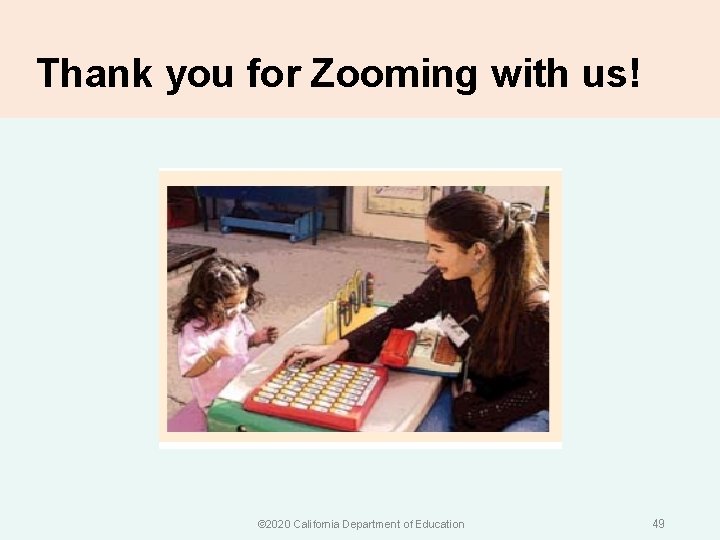 Thank you for Zooming with us!

©2020 California Department of Education

49